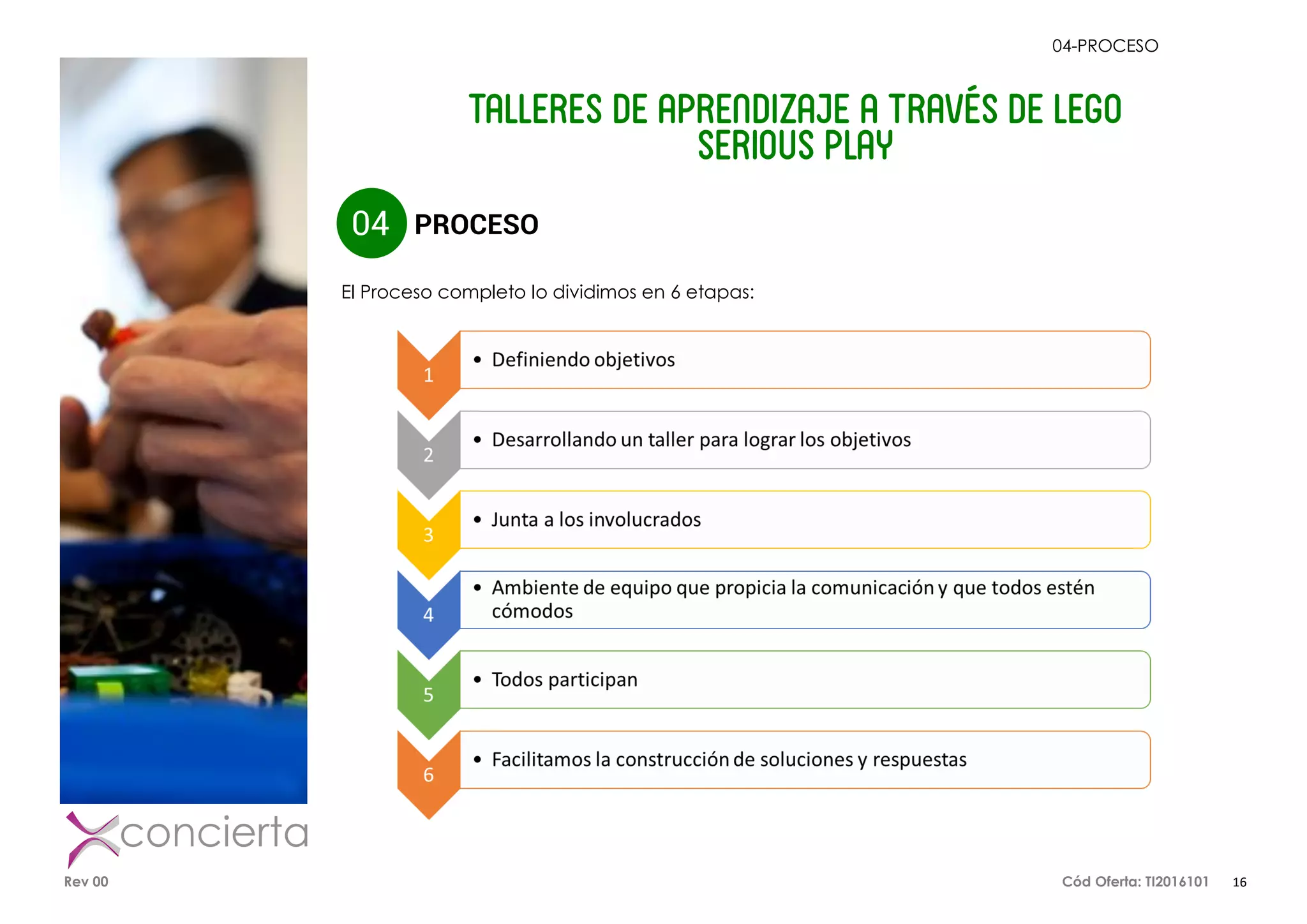 04-PROCESO

TALLERES DE APRENDIZAJE A TRAVÉS DE LEGO SERIOUS PLAY

04 PROCESO

El Proceso completo lo dividimos en 6 etapas:

1
• Definiendo objetivos

2
• Desarrollando un taller para lograr los objetivos

3
• Junta a los involucrados

4
• Ambiente de equipo que propicia la comunicación y que todos estén cómodos

5
• Todos participan

6
• Facilitamos la construcción de soluciones y respuestas

concierta

Rev 00

Cód Oferta: TI2016101 16